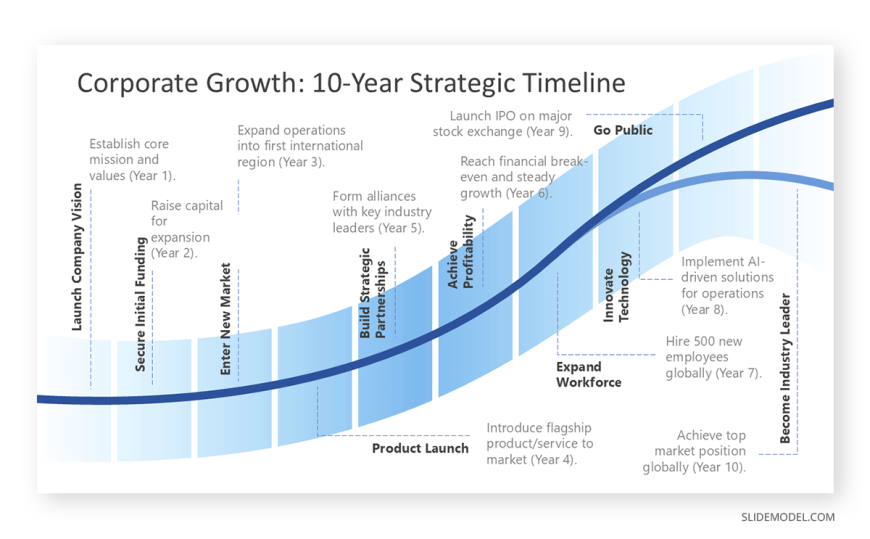 Corporate Growth: 10-Year Strategic Timeline

Launch Company Vision

Establish core mission and values (Year 1).

Secure Initial Funding

Raise capital for expansion (Year 2).

Enter New Market

Expand operations into first international region (Year 3).

Product Launch

Introduce flagship product/service to market (Year 4).

Build Strategic Partnerships

Form alliances with key industry leaders (Year 5).

Achieve Profitability

Reach financial break-even and steady growth (Year 6).

Expand Workforce

Hire 500 new employees globally (Year 7).

Innovate Technology

Implement AI-driven solutions for operations (Year 8).

Go Public

Launch IPO on major stock exchange (Year 9).

Become Industry Leader

Achieve top market position globally (Year 10).

SLIDEMODEL.COM